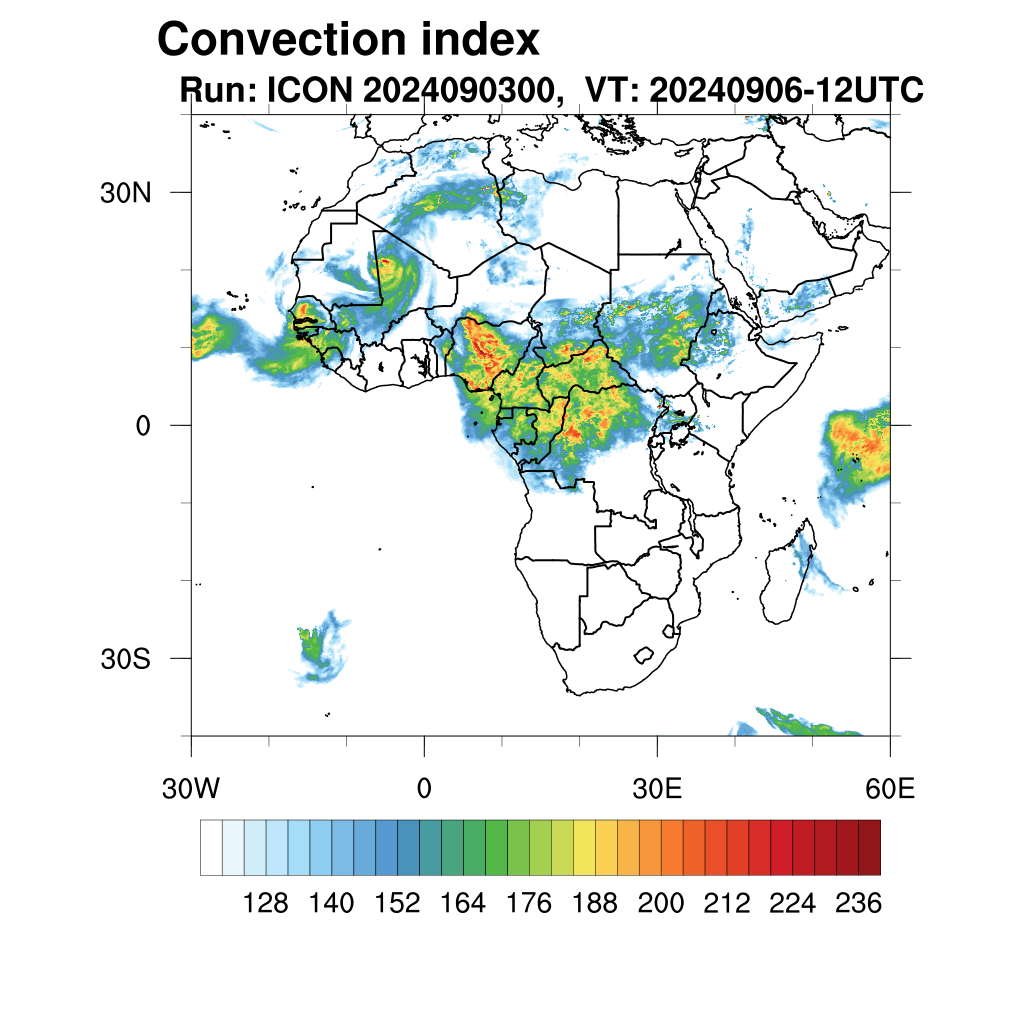 Convection index
Run: ICON 2024090300, VT: 20240906-12UTC

30N
0
30S

30W
0
30E
60E

128 140 152 164 176 188 200 212 224 236